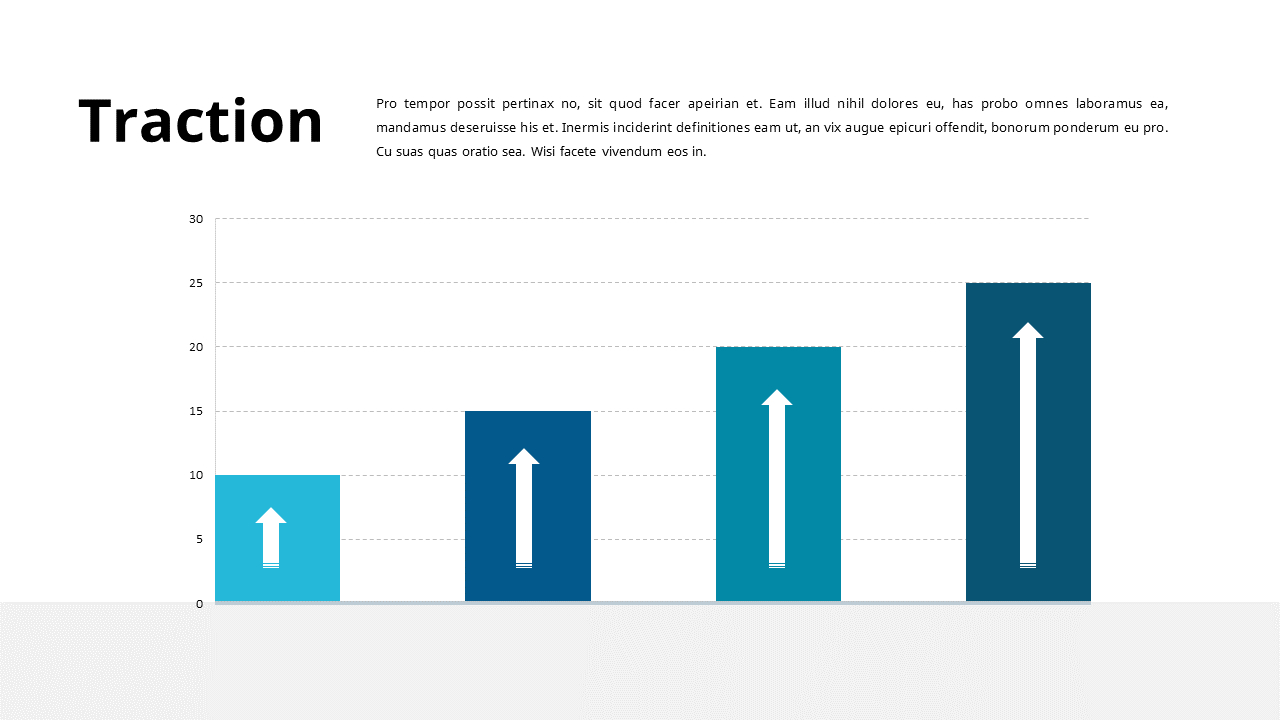 Traction

Pro tempor possit pertinax no, sit quod facer apeirian et. Eam illud nihil dolores eu, has probo omnes laboramus ea, mandamus deseruisse his et. Inermis inciderint definitiones eam ut, an vix augue epicuri offendit, bonorum ponderum eu pro. Cu suas quas oratio sea. Wisi facete vivendum eos in.

30
25
20
15
10
5
0